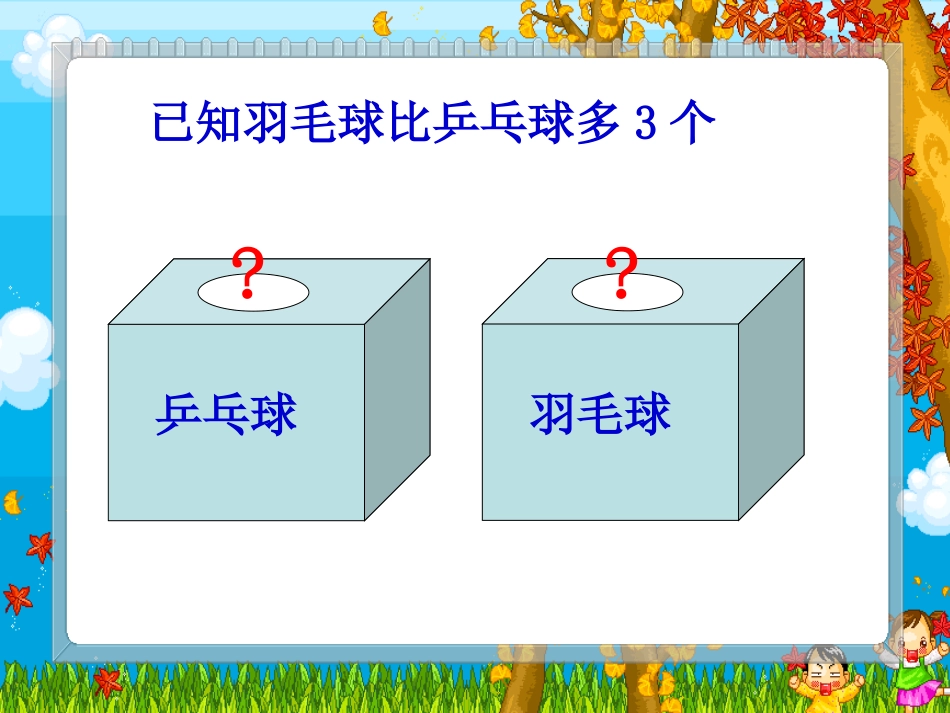 已知羽毛球比乒乓球多 3 个

?

乒乓球

?

羽毛球